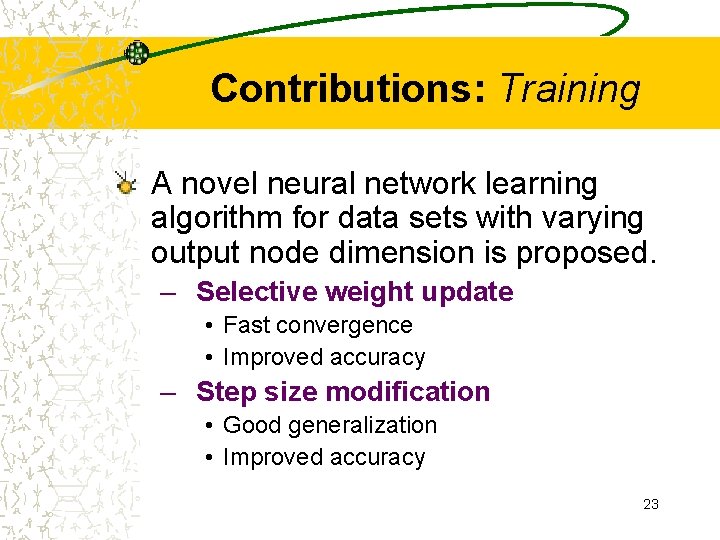 Contributions: Training

A novel neural network learning algorithm for data sets with varying output node dimension is proposed.

– Selective weight update
• Fast convergence
• Improved accuracy

– Step size modification
• Good generalization
• Improved accuracy

23